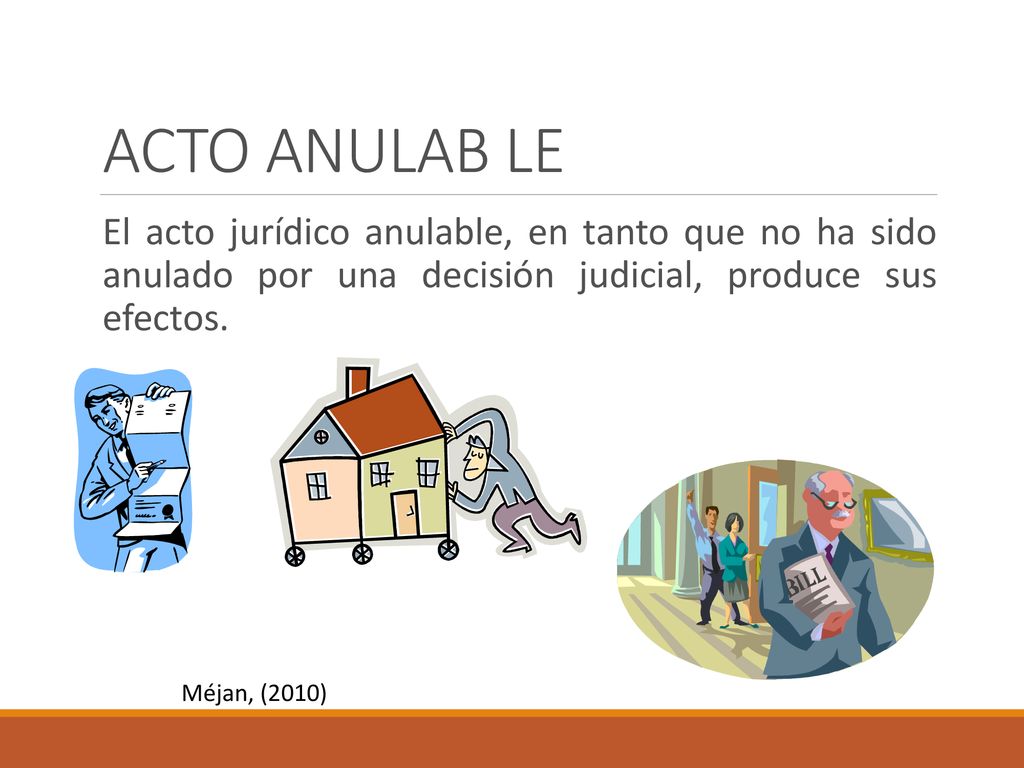 ACTO ANULAB LE

El acto jurídico anulable, en tanto que no ha sido anulado por una decisión judicial, produce sus efectos.

BILL

Méjan, (2010)